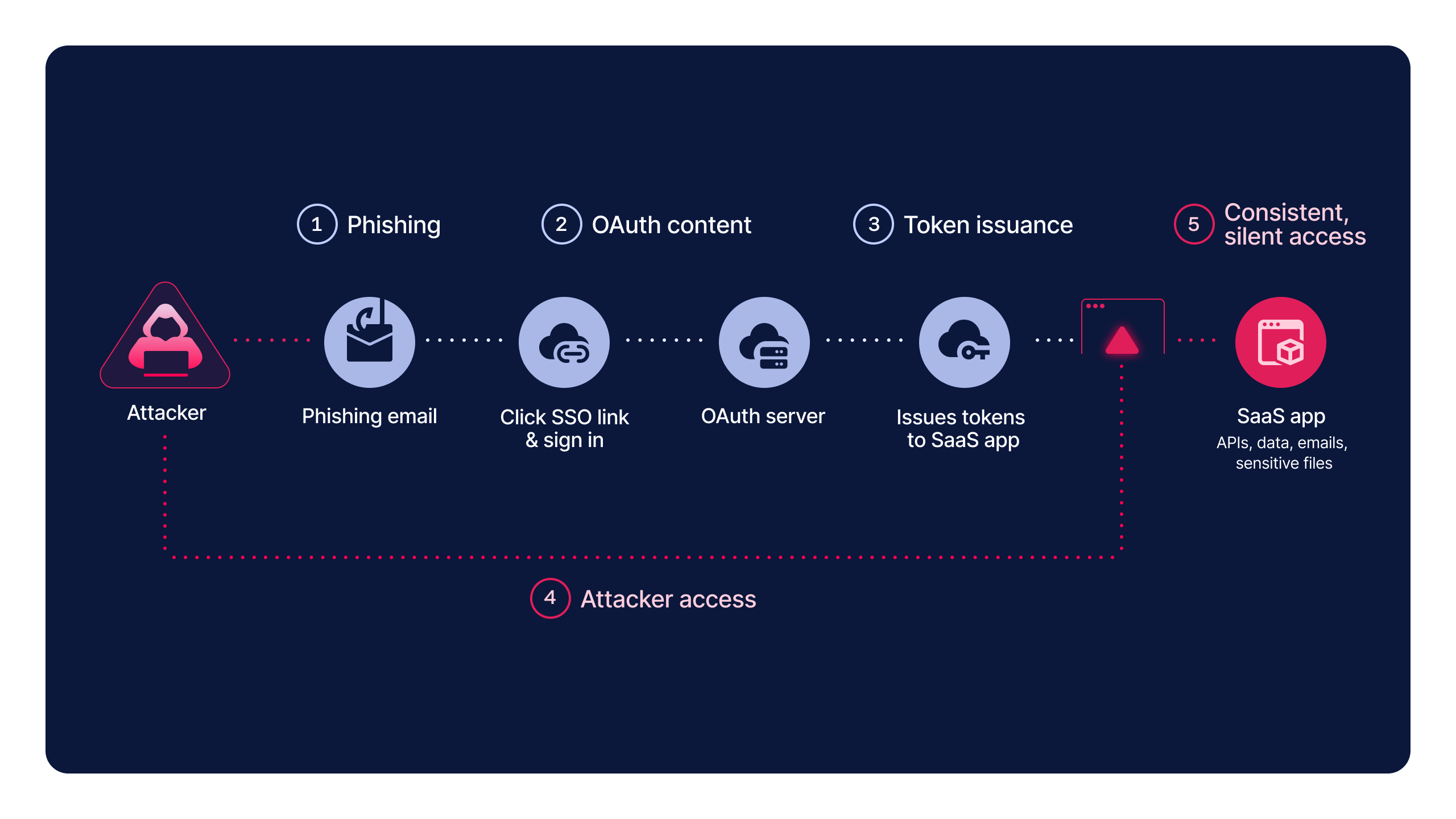 1 Phishing

2 OAuth content

3 Token issuance

5 Consistent, silent access

Attacker

Phishing email

Click SSO link & sign in

OAuth server

Issues tokens to SaaS app

SaaS app
APIs, data, emails, sensitive files

4 Attacker access